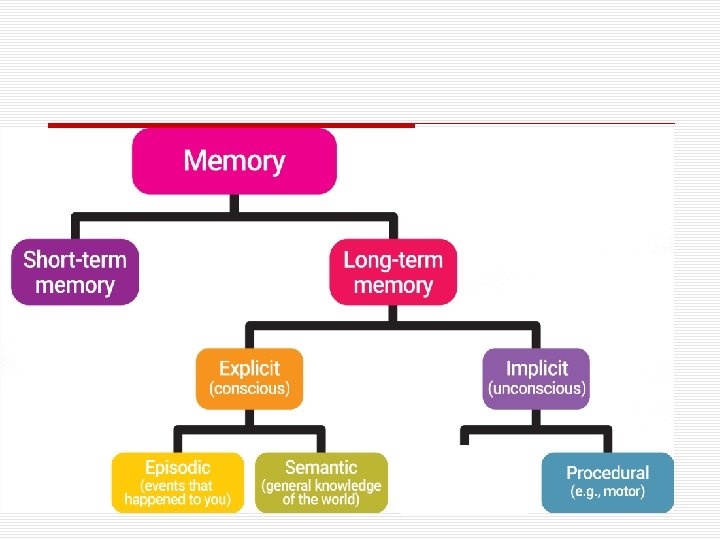 Memory

Short-term memory

Long-term memory

Explicit (conscious)

Implicit (unconscious)

Episodic (events that happened to you)

Semantic (general knowledge of the world)

Procedural (e.g., motor)